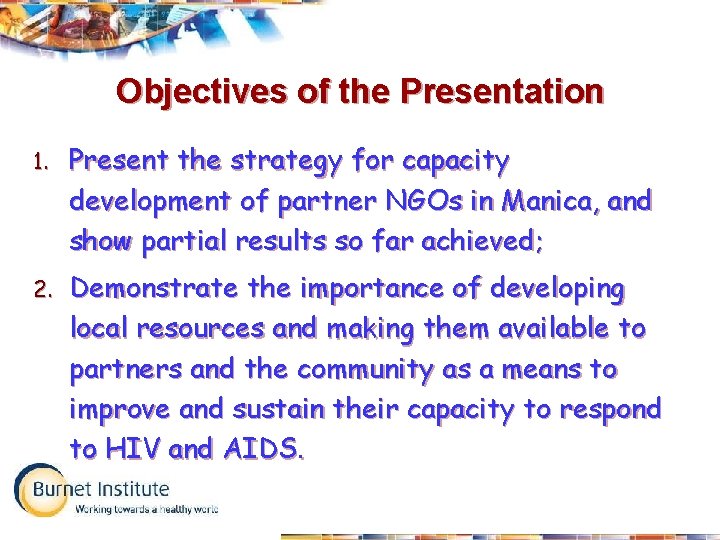 Objectives of the Presentation

1. Present the strategy for capacity development of partner NGOs in Manica, and show partial results so far achieved;

2. Demonstrate the importance of developing local resources and making them available to partners and the community as a means to improve and sustain their capacity to respond to HIV and AIDS.

Burnet Institute
Working towards a healthy world